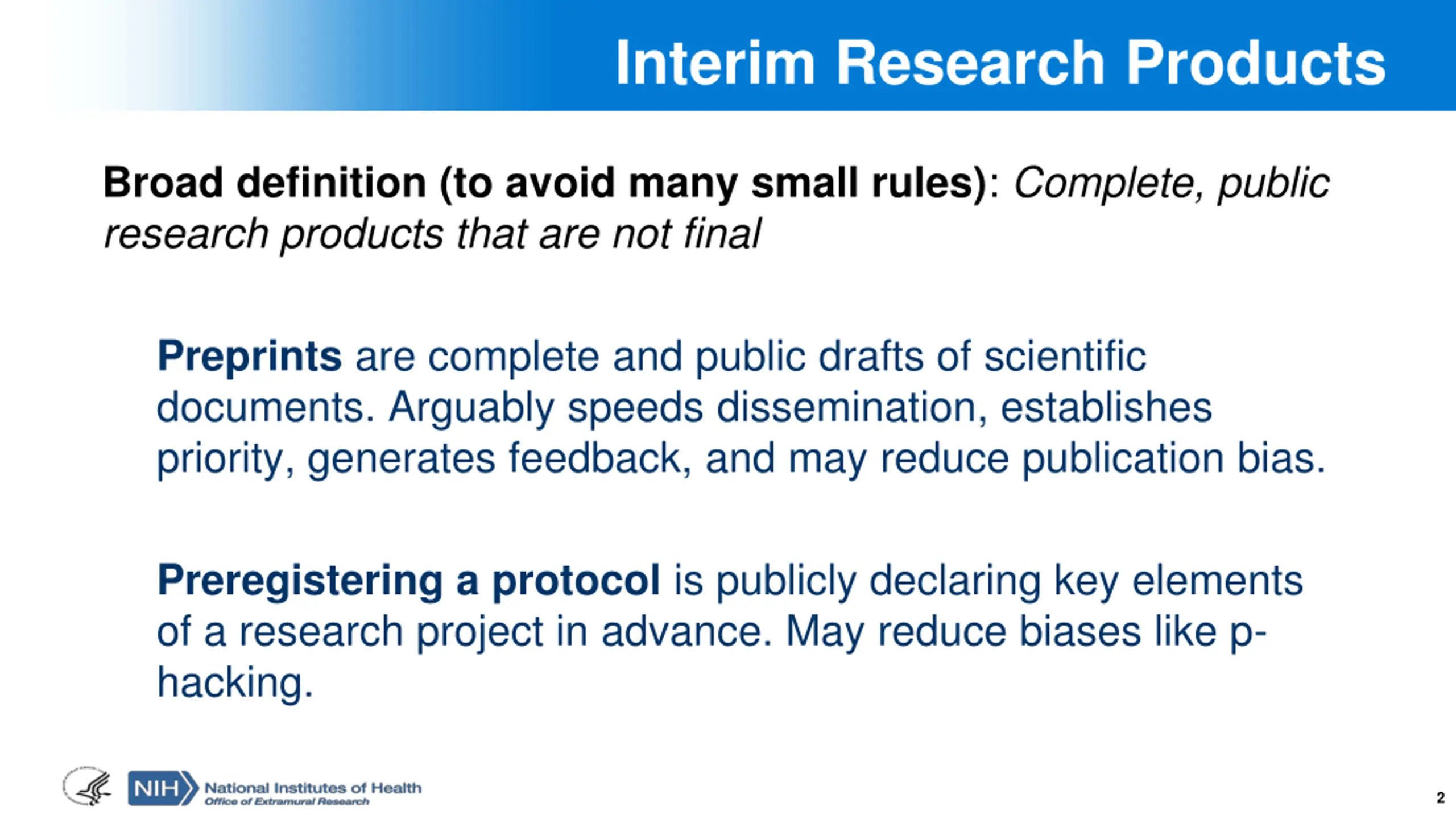 Interim Research Products

Broad definition (to avoid many small rules): Complete, public research products that are not final

Preprints are complete and public drafts of scientific documents. Arguably speeds dissemination, establishes priority, generates feedback, and may reduce publication bias.

Preregistering a protocol is publicly declaring key elements of a research project in advance. May reduce biases like p-hacking.

NIH National Institutes of Health
Office of Extramural Research

2